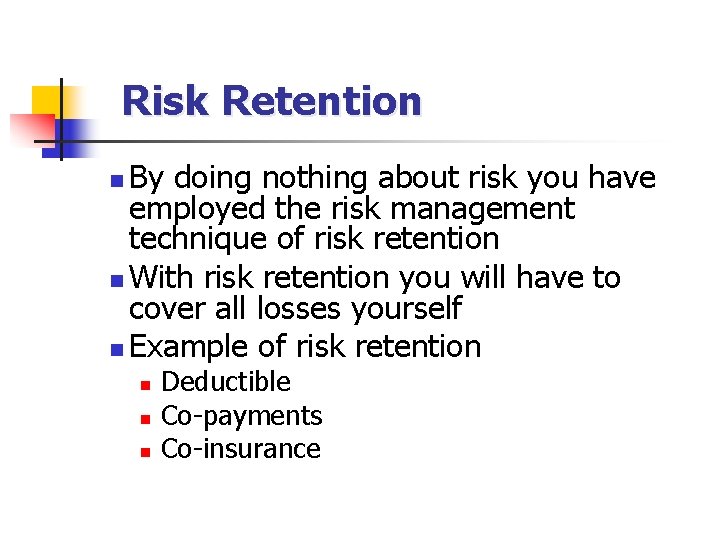 Risk Retention

- By doing nothing about risk you have employed the risk management technique of risk retention
- With risk retention you will have to cover all losses yourself
- Example of risk retention
  - Deductible
  - Co-payments
  - Co-insurance